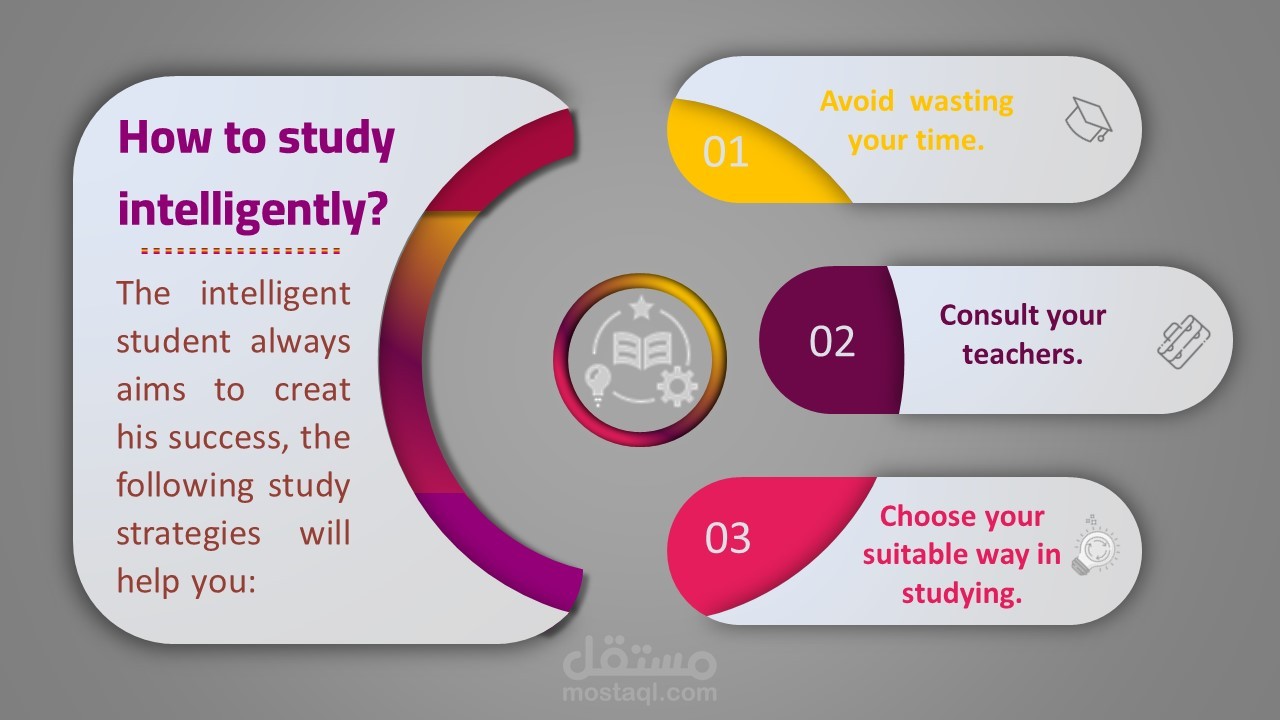 How to study intelligently?

The intelligent student always aims to creat his success, the following study strategies will help you:

01

Avoid wasting your time.

02

Consult your teachers.

03

Choose your suitable way in studying.

مستقل
mostaql.com